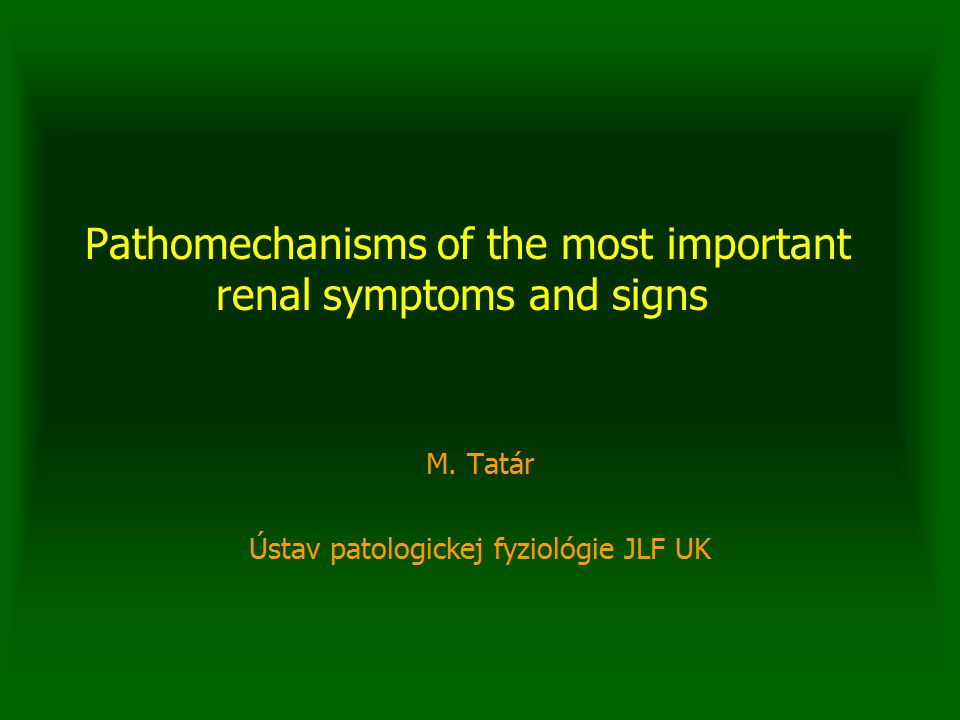 Pathomechanisms of the most important renal symptoms and signs

M. Tatár

Ústav patologickej fyziológie JLF UK